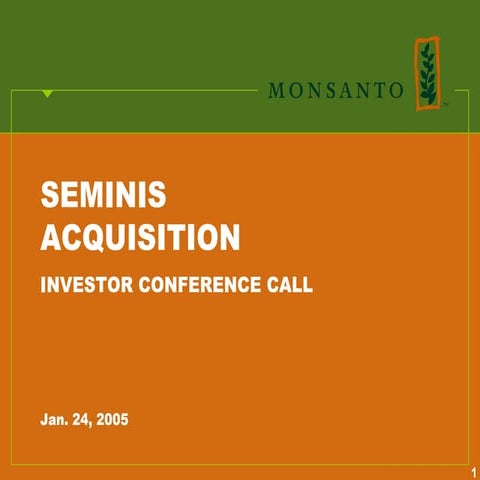 MONSANTO

SEMINIS ACQUISITION

INVESTOR CONFERENCE CALL

Jan. 24, 2005

1